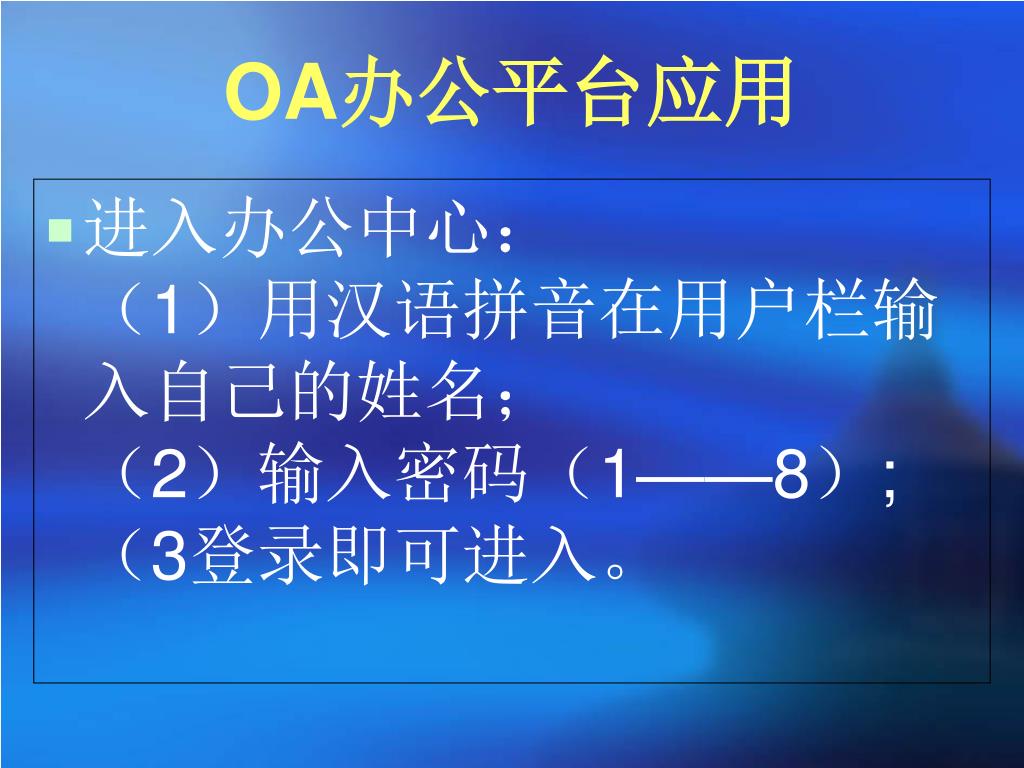 OA办公平台应用

进入办公中心：
（1）用汉语拼音在用户栏输入自己的姓名；
（2）输入密码（1——8）；
（3登录即可进入。